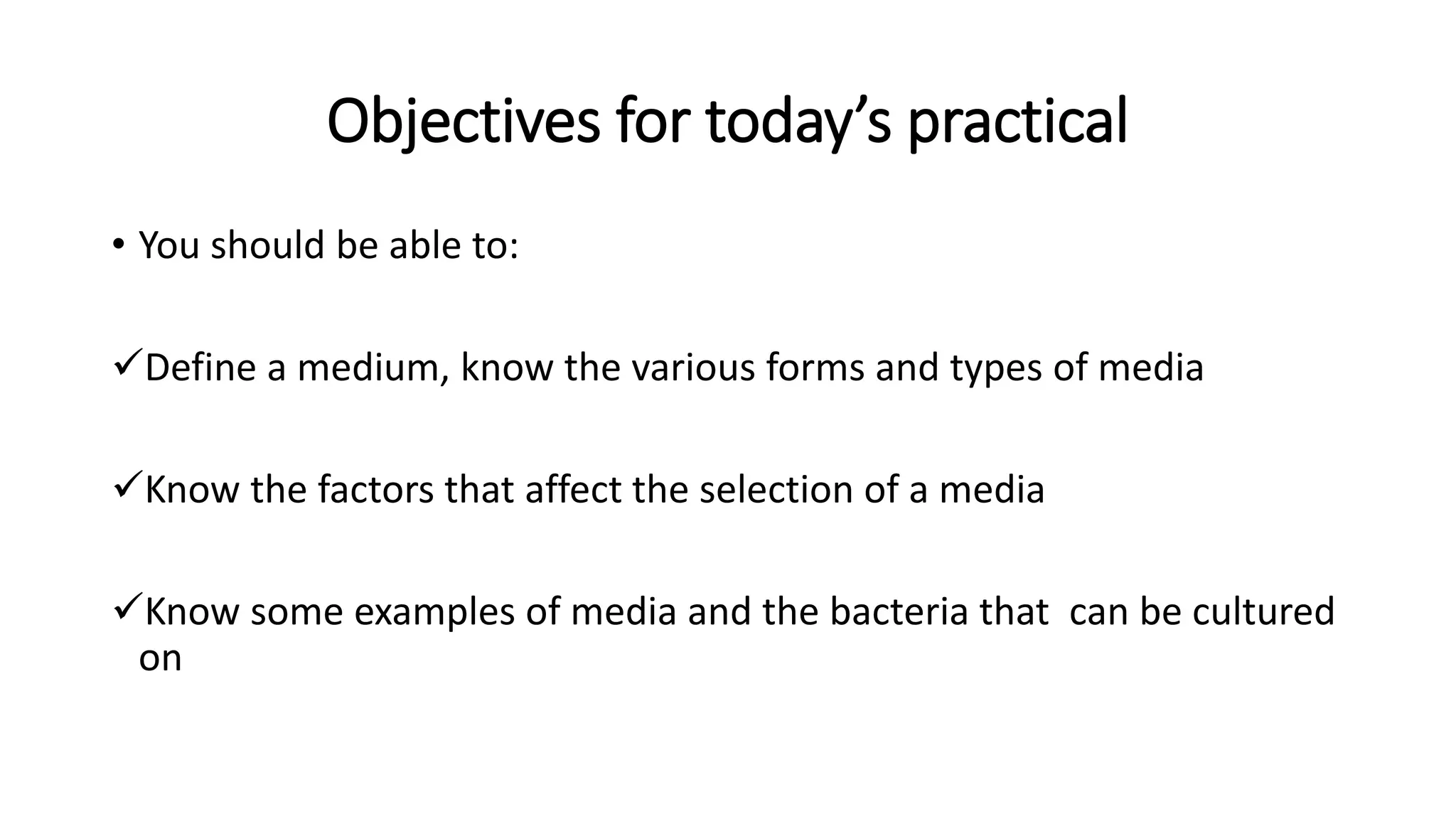 Objectives for today’s practical

• You should be able to:

✓Define a medium, know the various forms and types of media

✓Know the factors that affect the selection of a media

✓Know some examples of media and the bacteria that can be cultured on